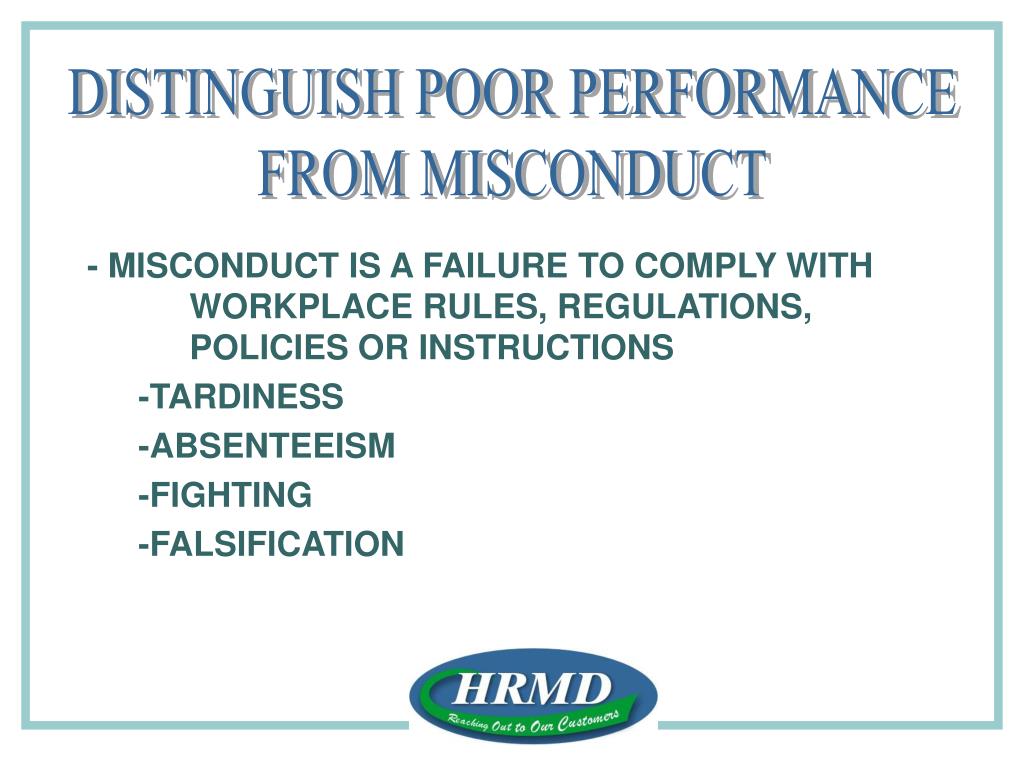 DISTINGUISH POOR PERFORMANCE FROM MISCONDUCT

- MISCONDUCT IS A FAILURE TO COMPLY WITH WORKPLACE RULES, REGULATIONS, POLICIES OR INSTRUCTIONS

-TARDINESS

-ABSENTEEISM

-FIGHTING

-FALSIFICATION

HRMD
Reaching Out to Our Customers